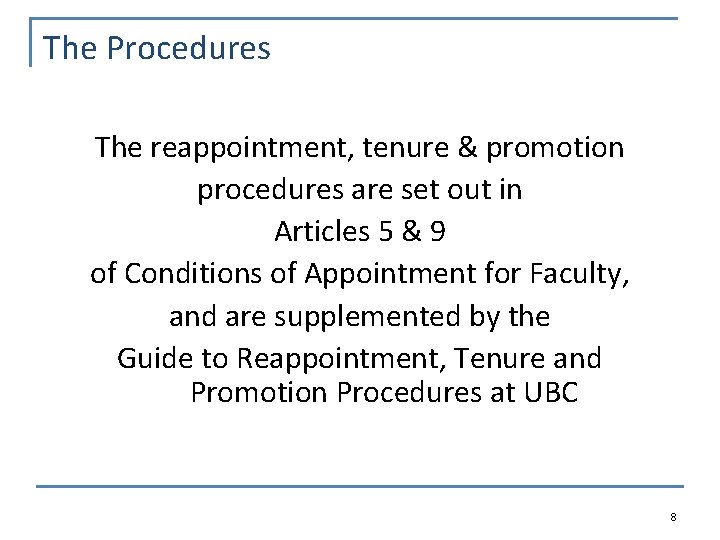 The Procedures

The reappointment, tenure & promotion procedures are set out in Articles 5 & 9 of Conditions of Appointment for Faculty, and are supplemented by the Guide to Reappointment, Tenure and Promotion Procedures at UBC

8